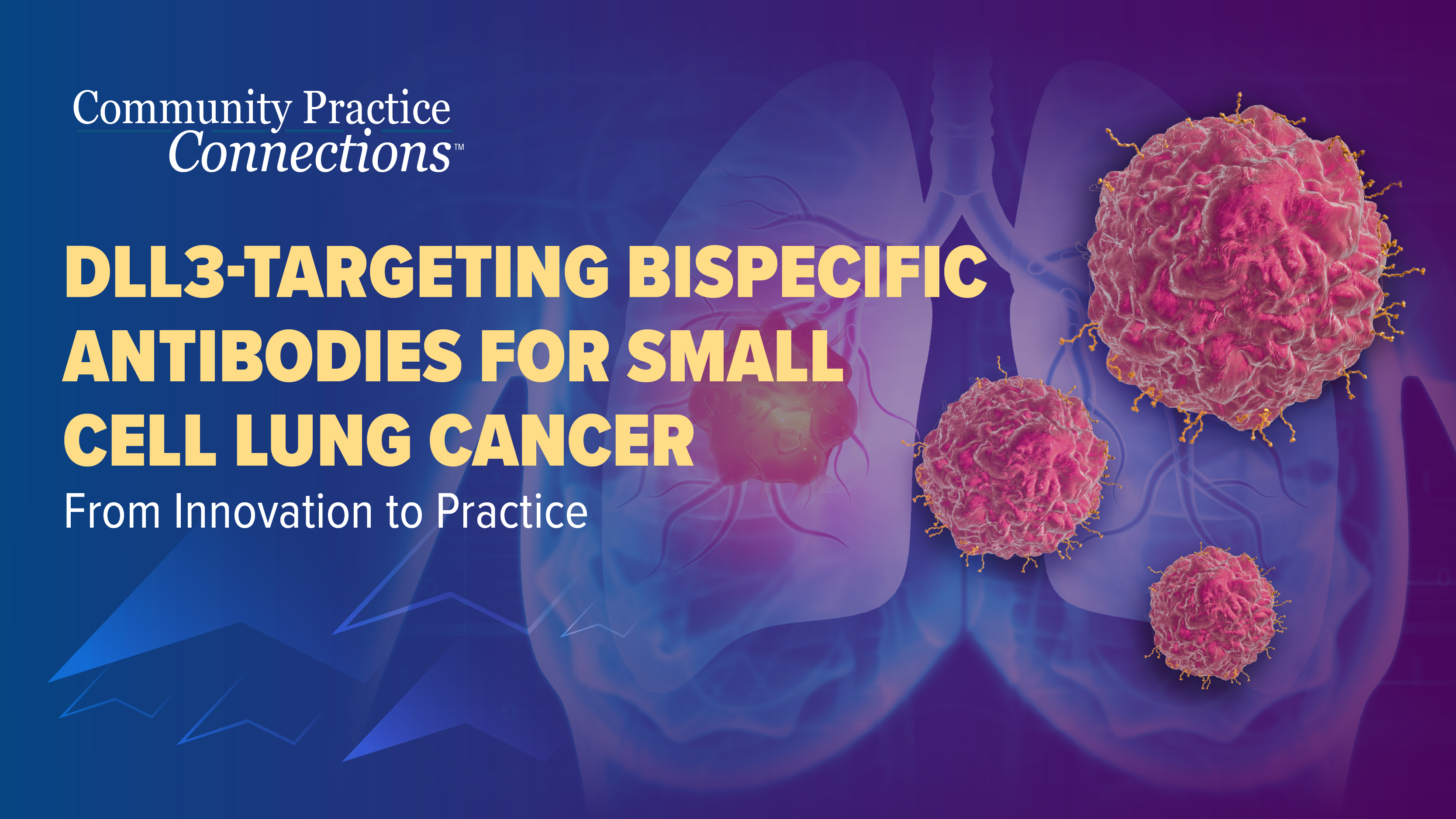 Community Practice
Connections™

DLL3-TARGETING BISPECIFIC ANTIBODIES FOR SMALL CELL LUNG CANCER

From Innovation to Practice